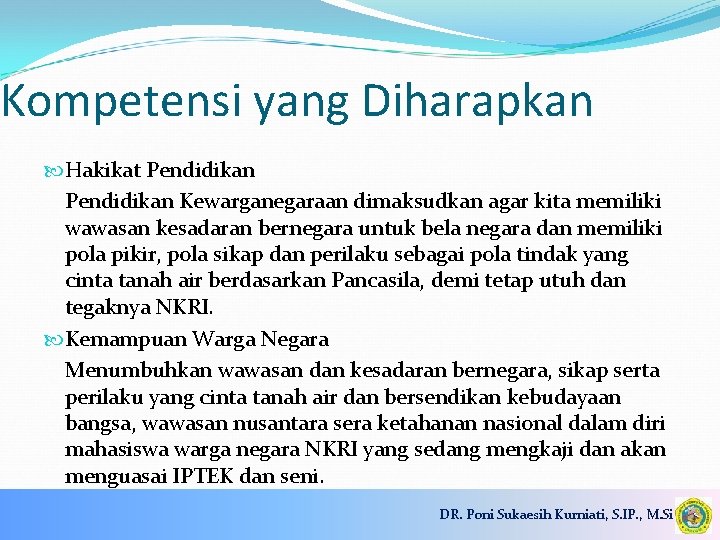 Kompetensi yang Diharapkan

Hakikat Pendidikan

Pendidikan Kewarganegaraan dimaksudkan agar kita memiliki wawasan kesadaran bernegara untuk bela negara dan memiliki pola pikir, pola sikap dan perilaku sebagai pola tindak yang cinta tanah air berdasarkan Pancasila, demi tetap utuh dan tegaknya NKRI.

Kemampuan Warga Negara

Menumbuhkan wawasan dan kesadaran bernegara, sikap serta perilaku yang cinta tanah air dan bersendikan kebudayaan bangsa, wawasan nusantara sera ketahanan nasional dalam diri mahasiswa warga negara NKRI yang sedang mengkaji dan akan menguasai IPTEK dan seni.

DR. Poni Sukaesih Kurniati, S.IP., M.Si